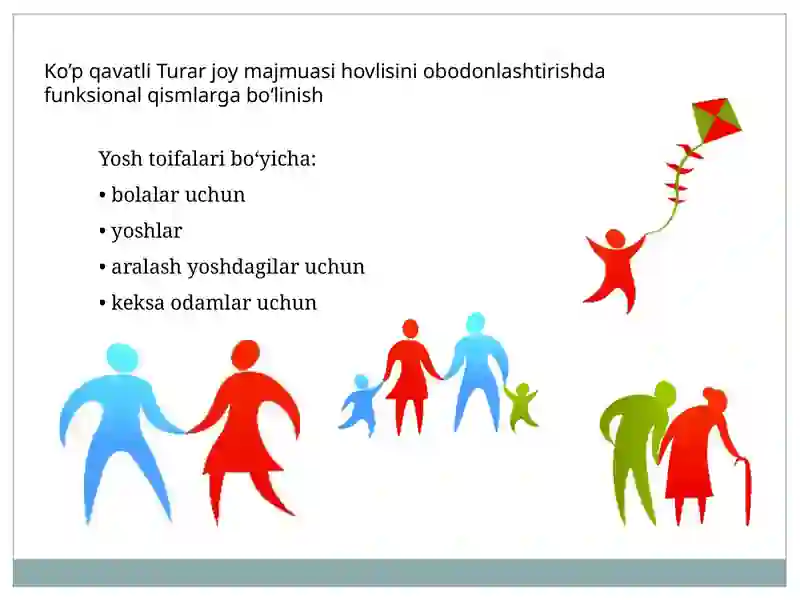 Ko’p qavatli Turar joy majmuasi hovlisini obodonlashtirishda funksional qismlarga bo’linish

Yosh toifalari bo‘yicha:

• bolalar uchun

• yoshlar

• aralash yoshdagilar uchun

• keksa odamlar uchun